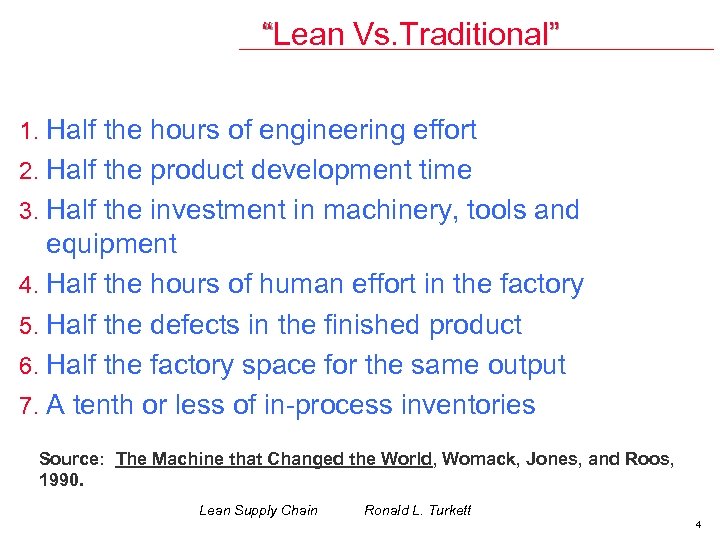 “Lean Vs.Traditional”

1. Half the hours of engineering effort
2. Half the product development time
3. Half the investment in machinery, tools and equipment
4. Half the hours of human effort in the factory
5. Half the defects in the finished product
6. Half the factory space for the same output
7. A tenth or less of in-process inventories

Source: The Machine that Changed the World, Womack, Jones, and Roos, 1990.

Lean Supply Chain Ronald L. Turkett

4